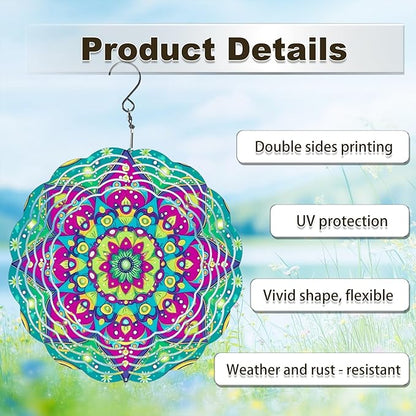 Product Details

Double sides printing

UV protection

Vivid shape, flexible

Weather and rust - resistant